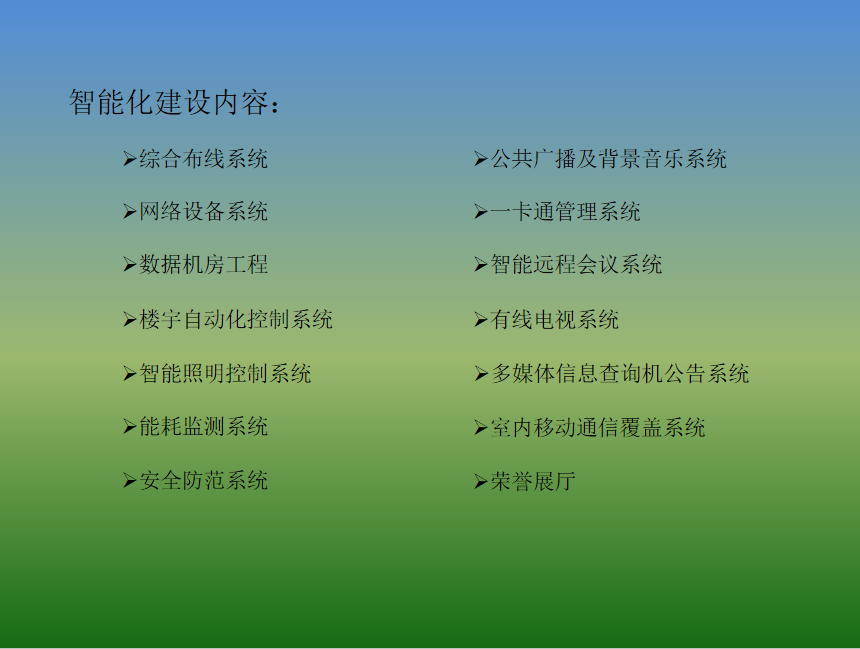 智能化建设内容：

➢综合布线系统
➢网络设备系统
➢数据机房工程
➢楼宇自动化控制系统
➢智能照明控制系统
➢能耗监测系统
➢安全防范系统

➢公共广播及背景音乐系统
➢一卡通管理系统
➢智能远程会议系统
➢有线电视系统
➢多媒体信息查询机公告系统
➢室内移动通信覆盖系统
➢荣誉展厅